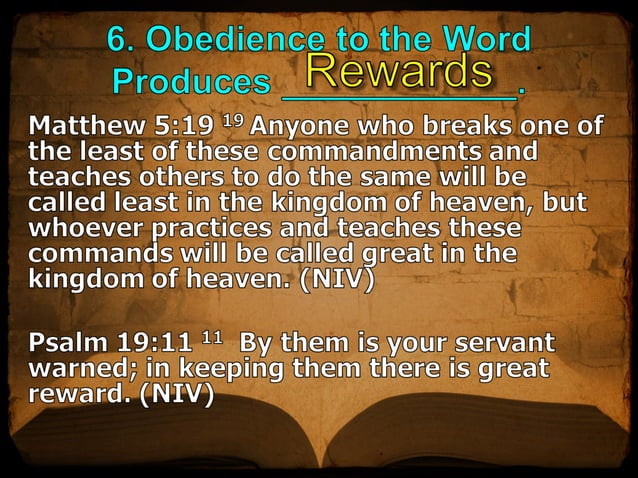 6. Obedience to the Word Produces Rewards.

Matthew 5:19 $^{19}$ Anyone who breaks one of the least of these commandments and teaches others to do the same will be called least in the kingdom of heaven, but whoever practices and teaches these commands will be called great in the kingdom of heaven. (NIV)

Psalm 19:11 $^{11}$ By them is your servant warned; in keeping them there is great reward. (NIV)